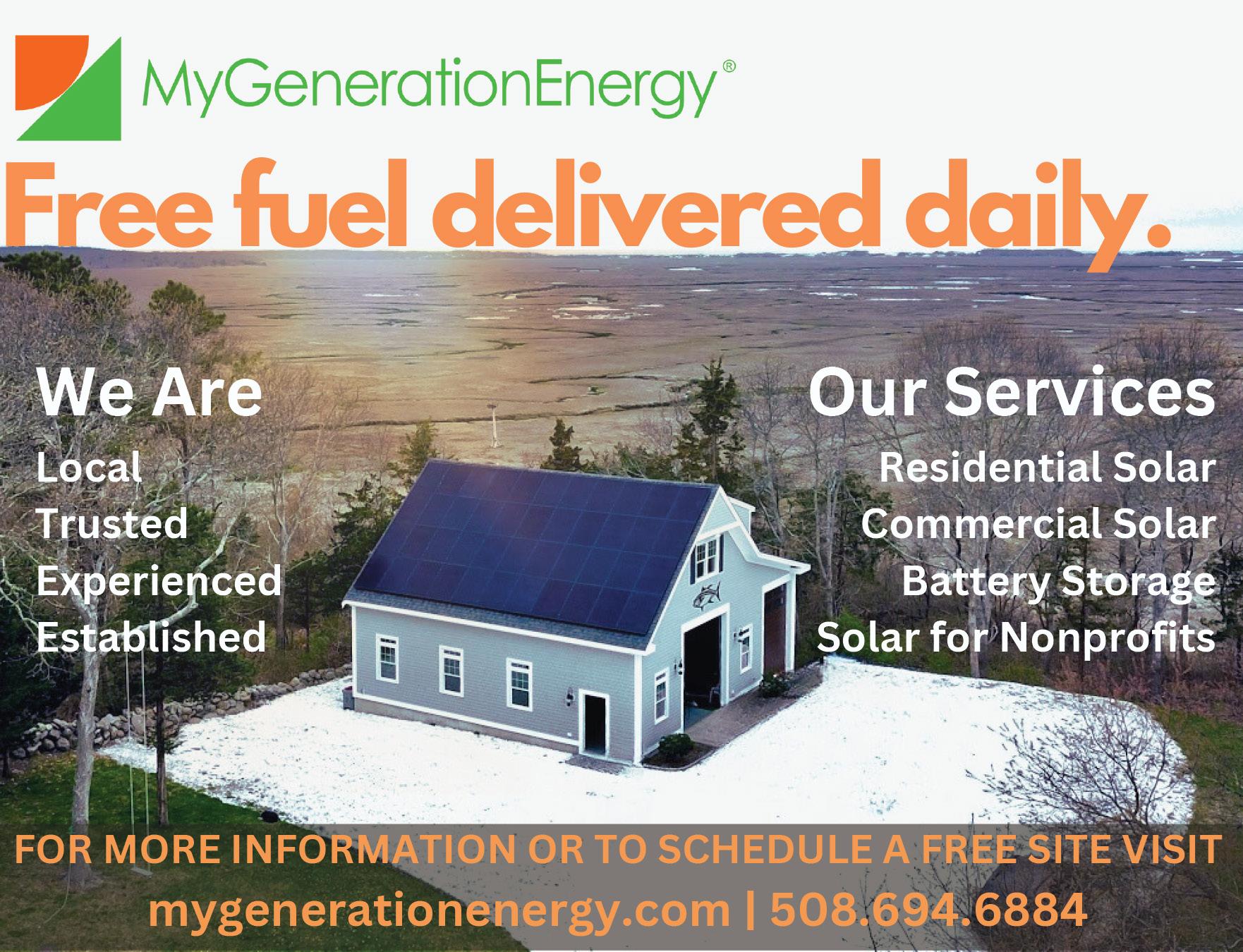 MyGenerationEnergy®

Free fuel delivered daily.

We Are
Local
Trusted
Experienced
Established

Our Services
Residential Solar
Commercial Solar
Battery Storage
Solar for Nonprofits

FOR MORE INFORMATION OR TO SCHEDULE A FREE SITE VISIT
mygenerationenergy.com | 508.694.6884